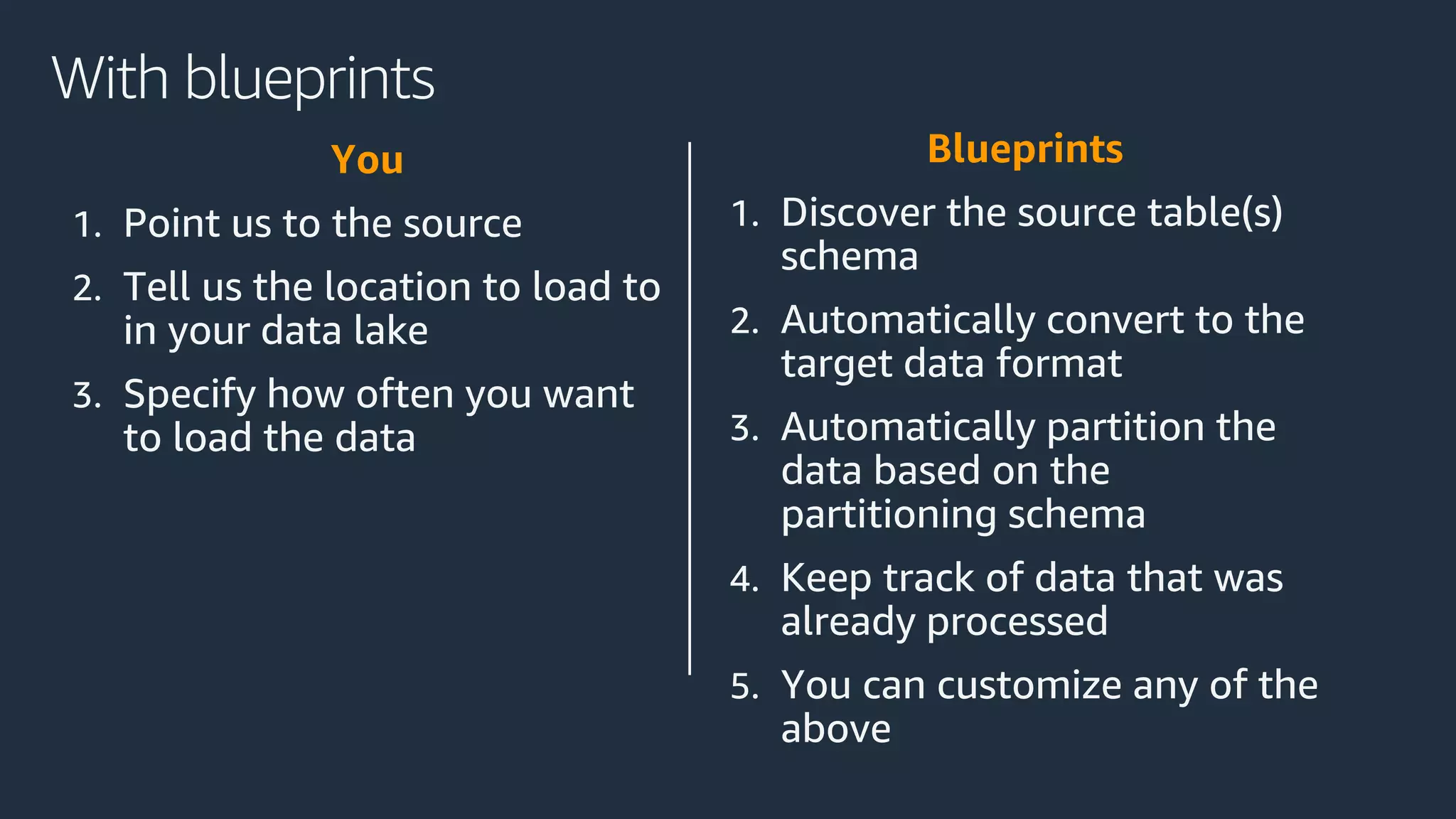 With blueprints

You

1. Point us to the source
2. Tell us the location to load to in your data lake
3. Specify how often you want to load the data

Blueprints

1. Discover the source table(s) schema
2. Automatically convert to the target data format
3. Automatically partition the data based on the partitioning schema
4. Keep track of data that was already processed
5. You can customize any of the above